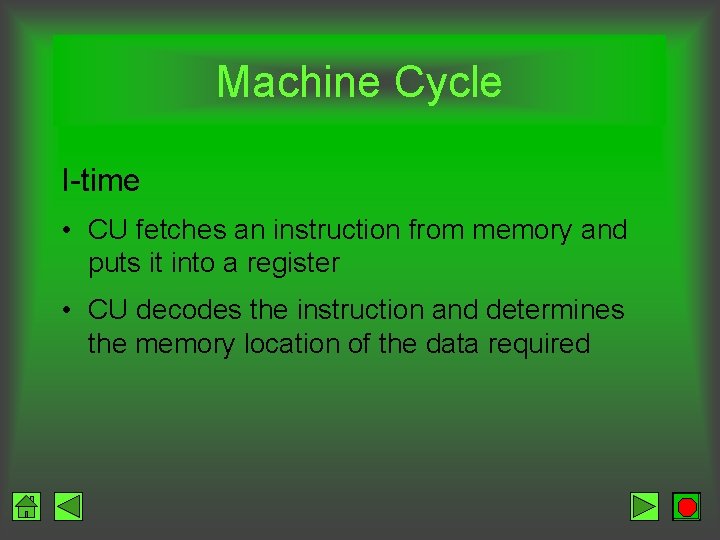 Machine Cycle

I-time

• CU fetches an instruction from memory and puts it into a register

• CU decodes the instruction and determines the memory location of the data required